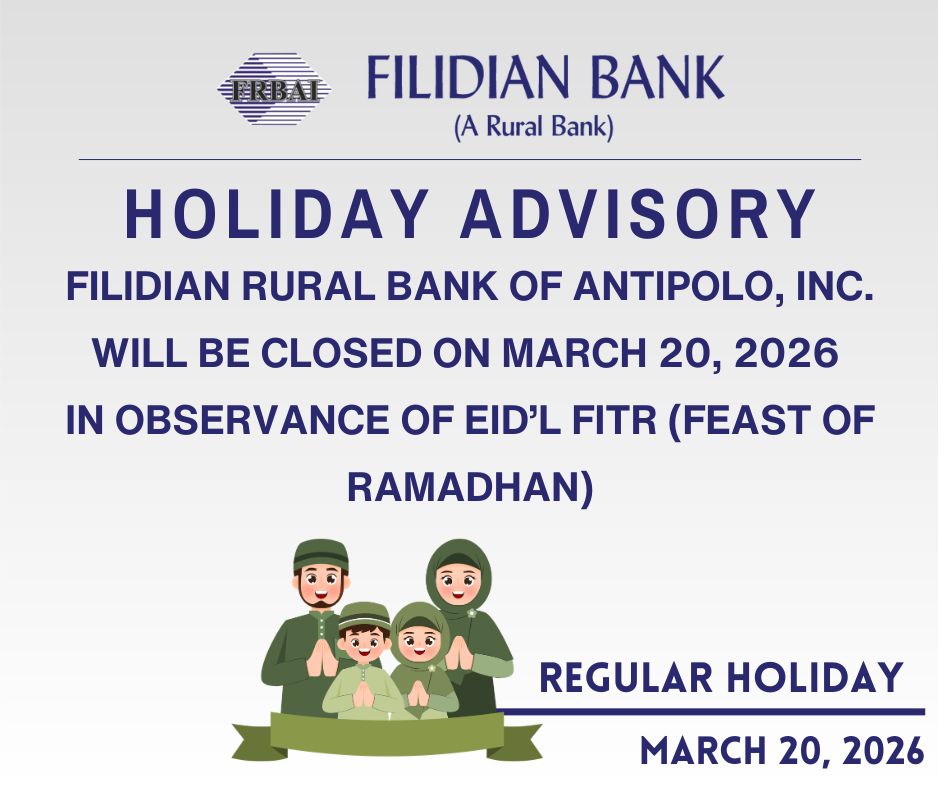 FRBAI

FILIDIAN BANK
(A Rural Bank)

HOLIDAY ADVISORY

FILIDIAN RURAL BANK OF ANTIPOLO, INC. WILL BE CLOSED ON MARCH 20, 2026 IN OBSERVANCE OF EID'L FITR (FEAST OF RAMADHAN)

REGULAR HOLIDAY

MARCH 20, 2026